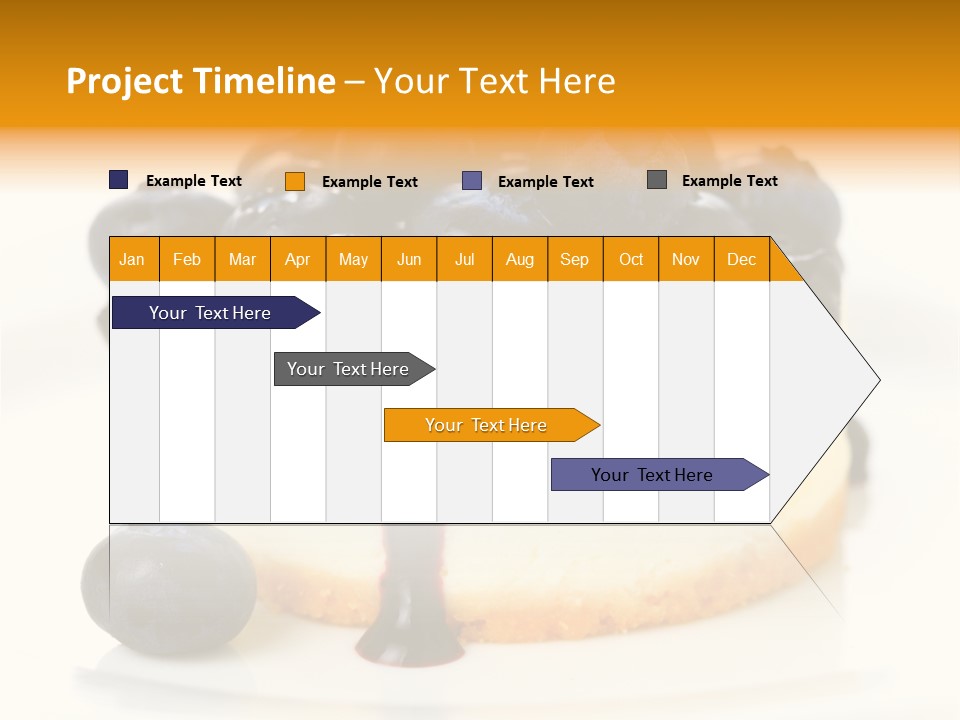 Project Timeline – Your Text Here

Example Text
Example Text
Example Text
Example Text

| Jan | Feb | Mar | Apr | May | Jun | Jul | Aug | Sep | Oct | Nov | Dec |
|---|---|---|---|---|---|---|---|---|---|---|---|

Your Text Here
Your Text Here
Your Text Here
Your Text Here